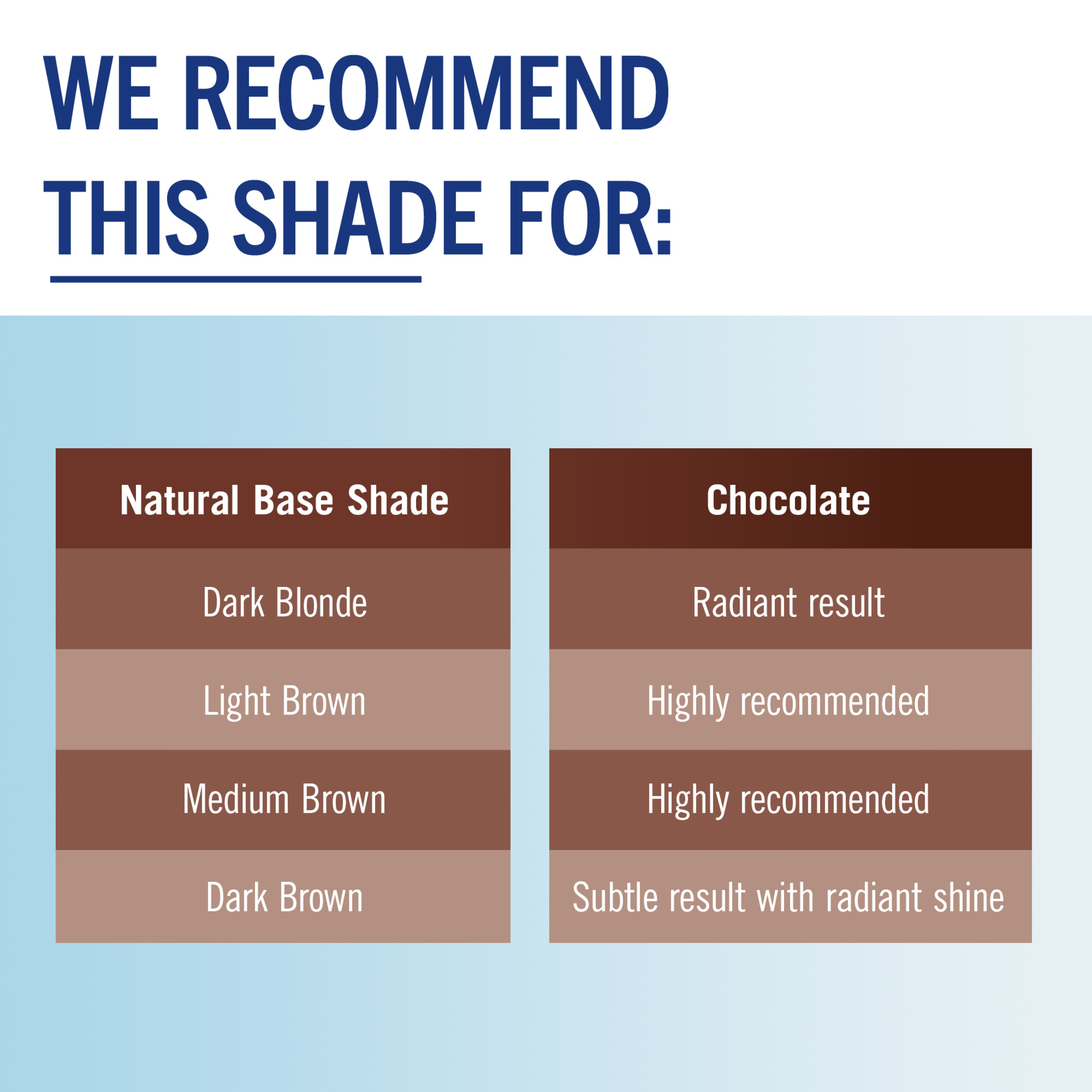 WE RECOMMEND THIS SHADE FOR:

| Natural Base Shade | Chocolate |
|---|---|
| Dark Blonde | Radiant result |
| Light Brown | Highly recommended |
| Medium Brown | Highly recommended |
| Dark Brown | Subtle result with radiant shine |